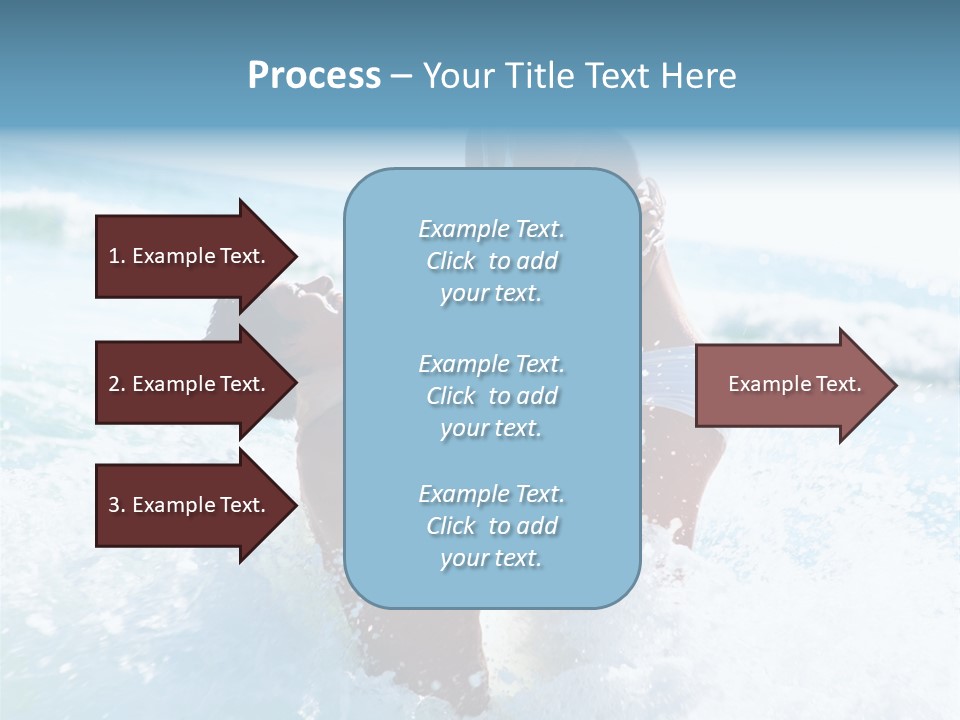 Process – Your Title Text Here

1. Example Text.

2. Example Text.

3. Example Text.

Example Text. Click to add your text.

Example Text. Click to add your text.

Example Text. Click to add your text.

Example Text.